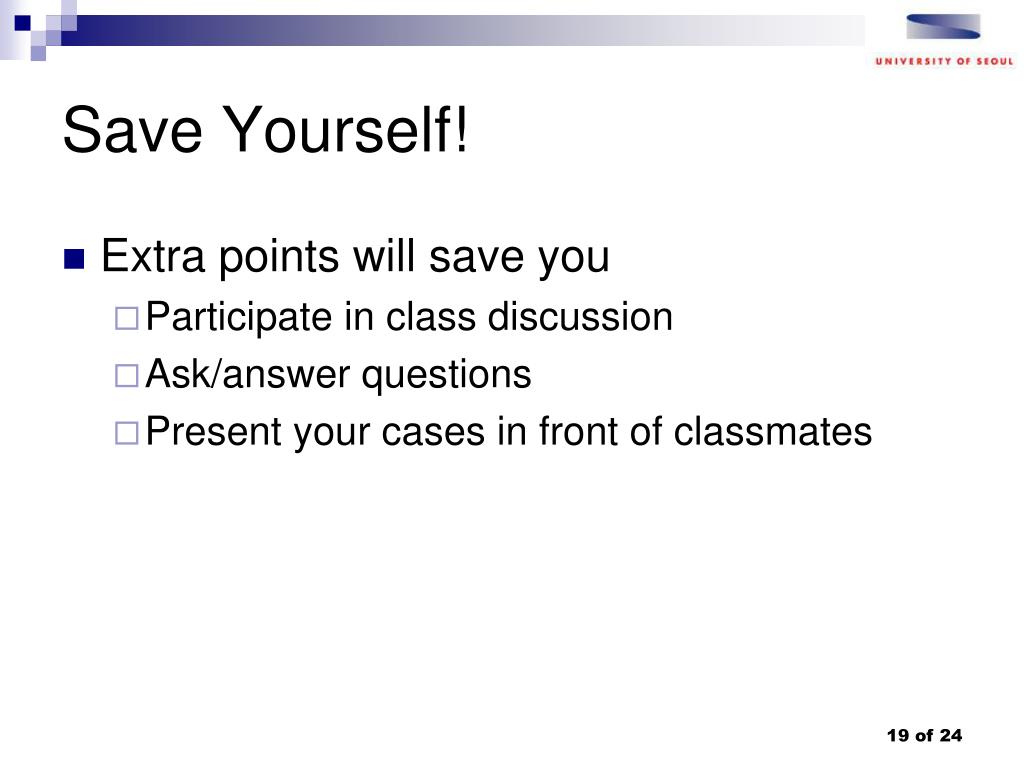 UNIVERSITY OF SEOUL

Save Yourself!

Extra points will save you
Participate in class discussion
Ask/answer questions
Present your cases in front of classmates

19 of 24